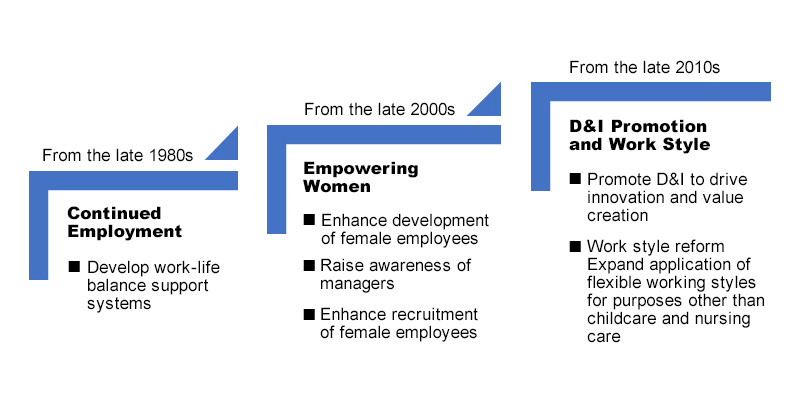 From the late 1980s

Continued Employment

■ Develop work-life balance support systems

From the late 2000s

Empowering Women

■ Enhance development of female employees

■ Raise awareness of managers

■ Enhance recruitment of female employees

From the late 2010s

D&I Promotion and Work Style

■ Promote D&I to drive innovation and value creation

■ Work style reform Expand application of flexible working styles for purposes other than childcare and nursing care